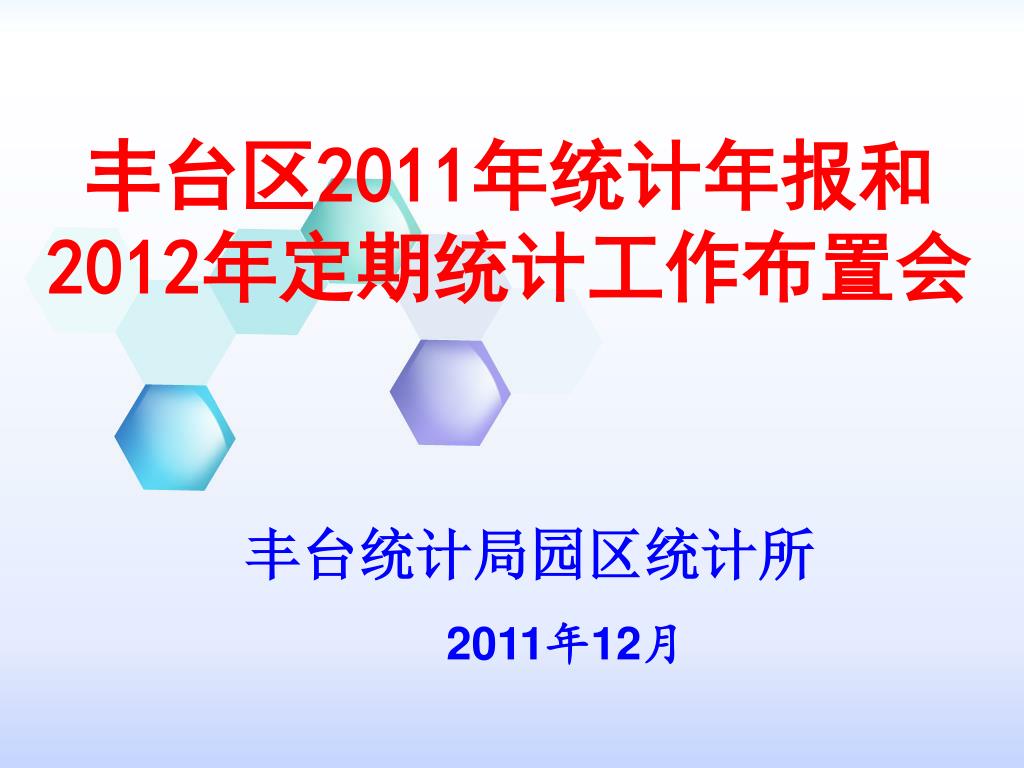 丰台区2011年统计年报和2012年定期统计工作布置会

丰台统计局园区统计所

2011年12月